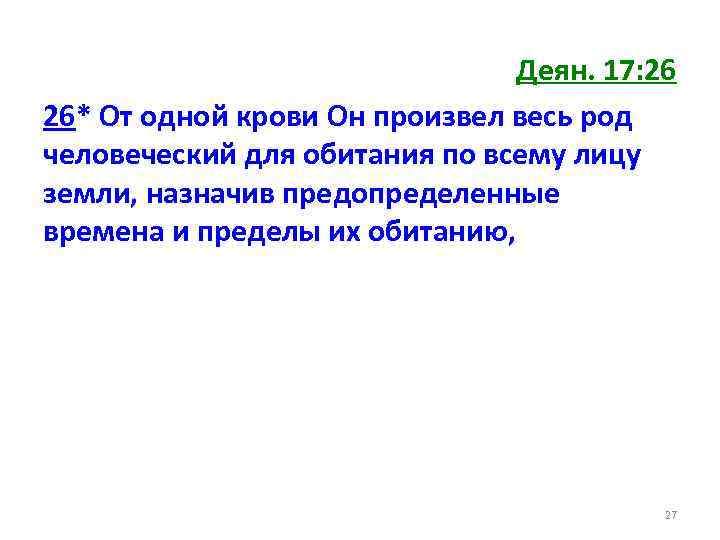 Деян. 17:26

26* От одной крови Он произвел весь род человеческий для обитания по всему лицу земли, назначив предопределенные времена и пределы их обитанию,

27